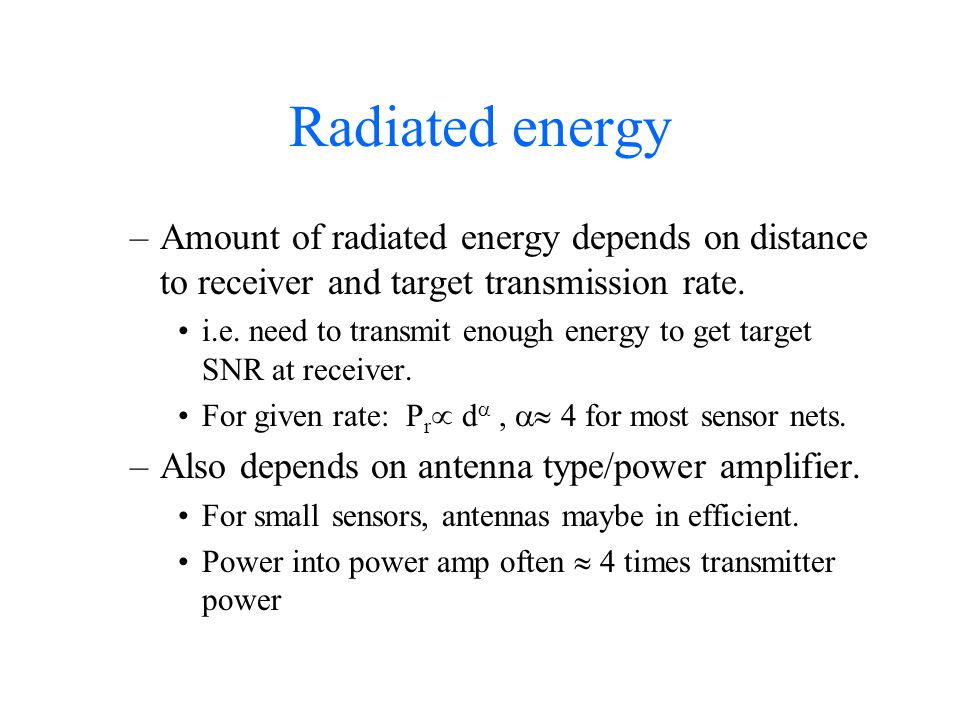 Radiated energy

– Amount of radiated energy depends on distance to receiver and target transmission rate.

• i.e. need to transmit enough energy to get target SNR at receiver.

• For given rate: $P_r \propto d^{\alpha}$ , $\alpha \approx 4$ for most sensor nets.

– Also depends on antenna type/power amplifier.

• For small sensors, antennas maybe in efficient.

• Power into power amp often $\approx$ 4 times transmitter power